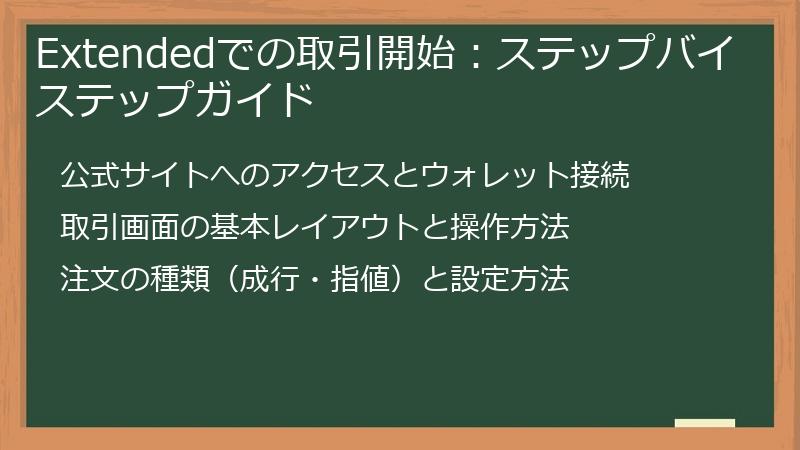 Extendedでの取引開始：ステップバイステップガイド

公式サイトへのアクセスとウォレット接続

取引画面の基本レイアウトと操作方法

注文の種類（成行・指値）と設定方法